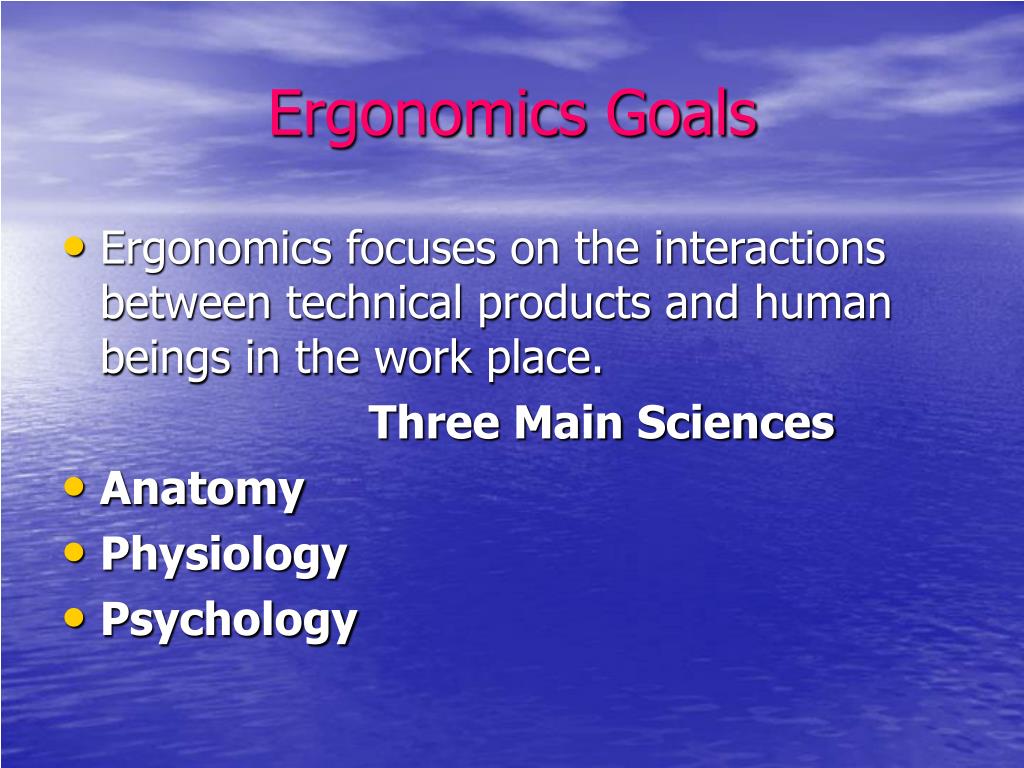 Ergonomics Goals

• Ergonomics focuses on the interactions between technical products and human beings in the work place.

Three Main Sciences

• Anatomy
• Physiology
• Psychology